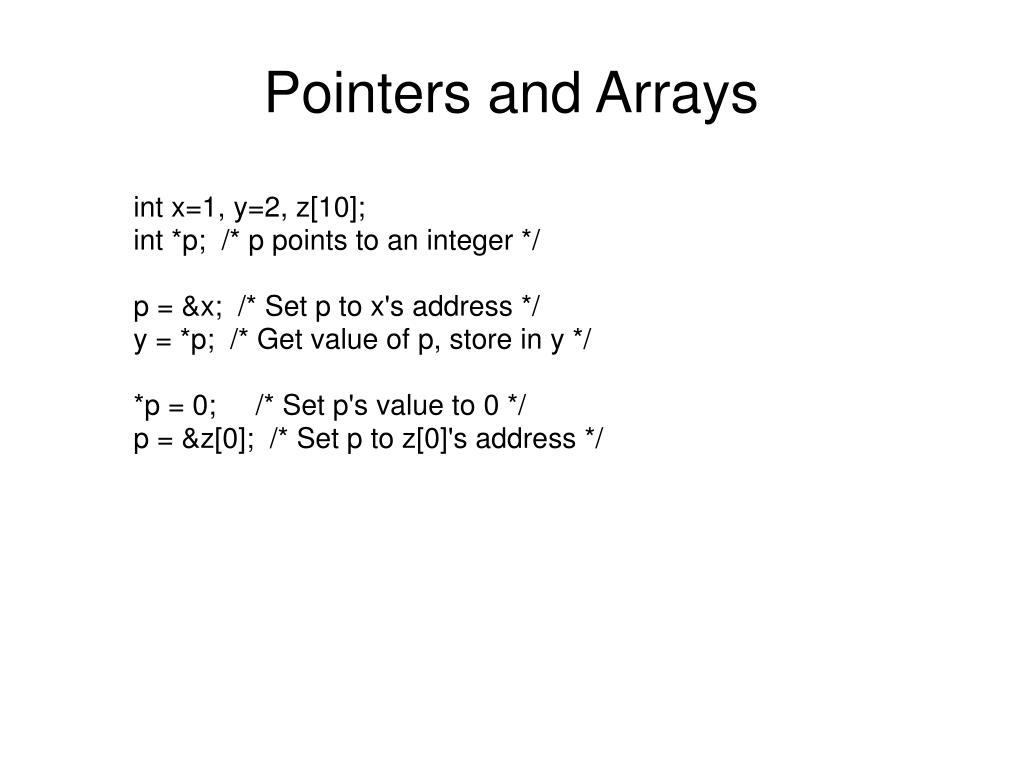 Pointers and Arrays

int x=1, y=2, z[10];
int *p;  /* p points to an integer */

p = &x;  /* Set p to x's address */
y = *p;  /* Get value of p, store in y */

*p = 0;     /* Set p's value to 0 */
p = &z[0];  /* Set p to z[0]'s address */